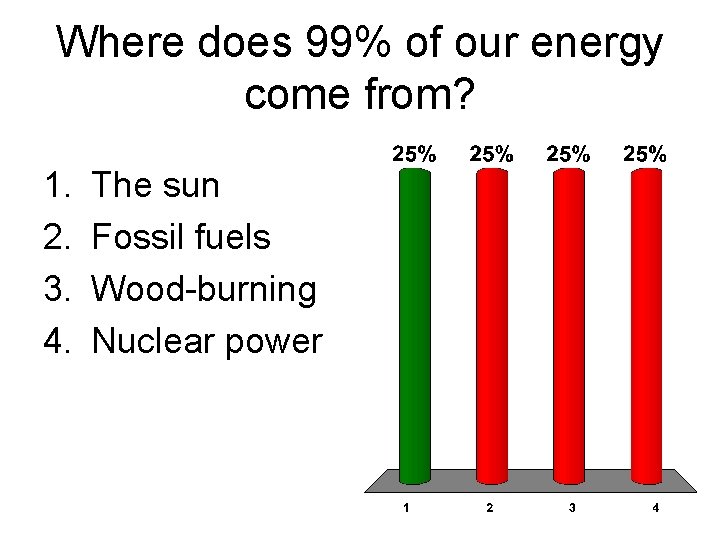 Where does 99% of our energy come from?

1. The sun
2. Fossil fuels
3. Wood-burning
4. Nuclear power

25%
25%
25%
25%

1
2
3
4